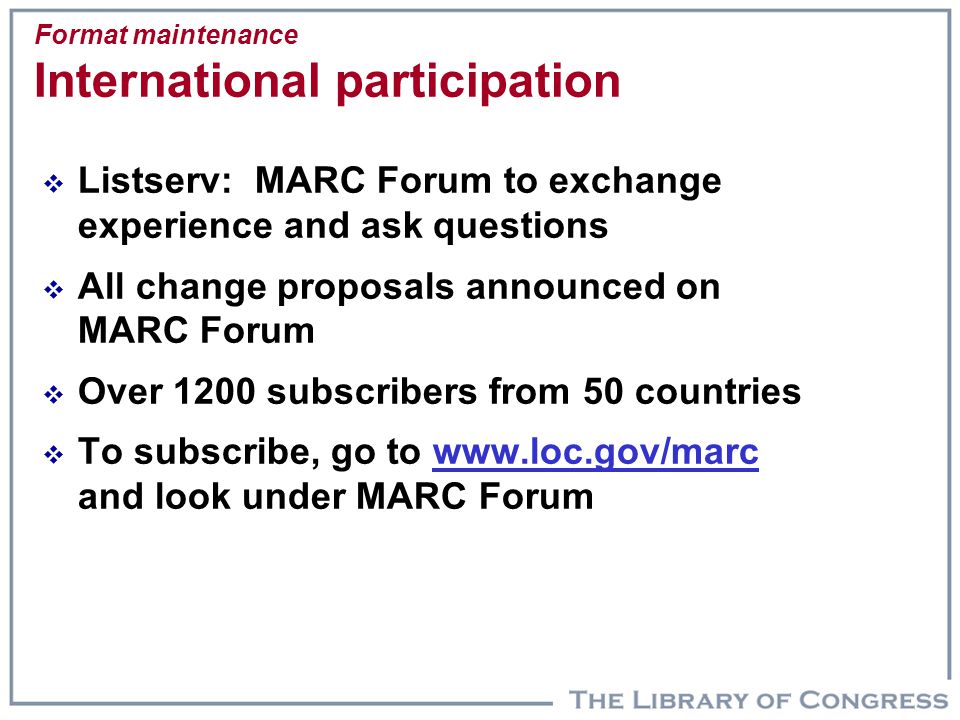 Format maintenance
International participation

❖ Listserv: MARC Forum to exchange experience and ask questions

❖ All change proposals announced on MARC Forum

❖ Over 1200 subscribers from 50 countries

❖ To subscribe, go to www.loc.gov/marc and look under MARC Forum

THE LIBRARY OF CONGRESS